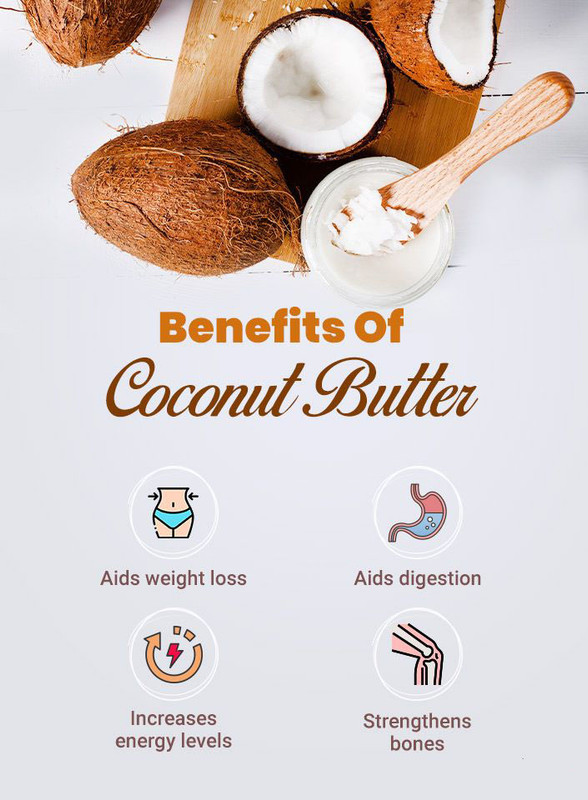 Benefits Of
Coconut Butter

Aids weight loss

Aids digestion

Increases energy levels

Strengthens bones